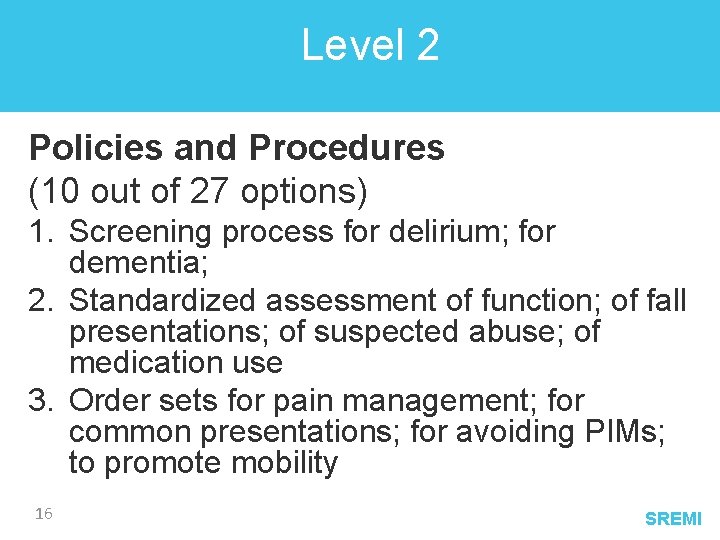 Level 2

Policies and Procedures
(10 out of 27 options)

1. Screening process for delirium; for dementia;
2. Standardized assessment of function; of fall presentations; of suspected abuse; of medication use
3. Order sets for pain management; for common presentations; for avoiding PIMs; to promote mobility

16

SREMI